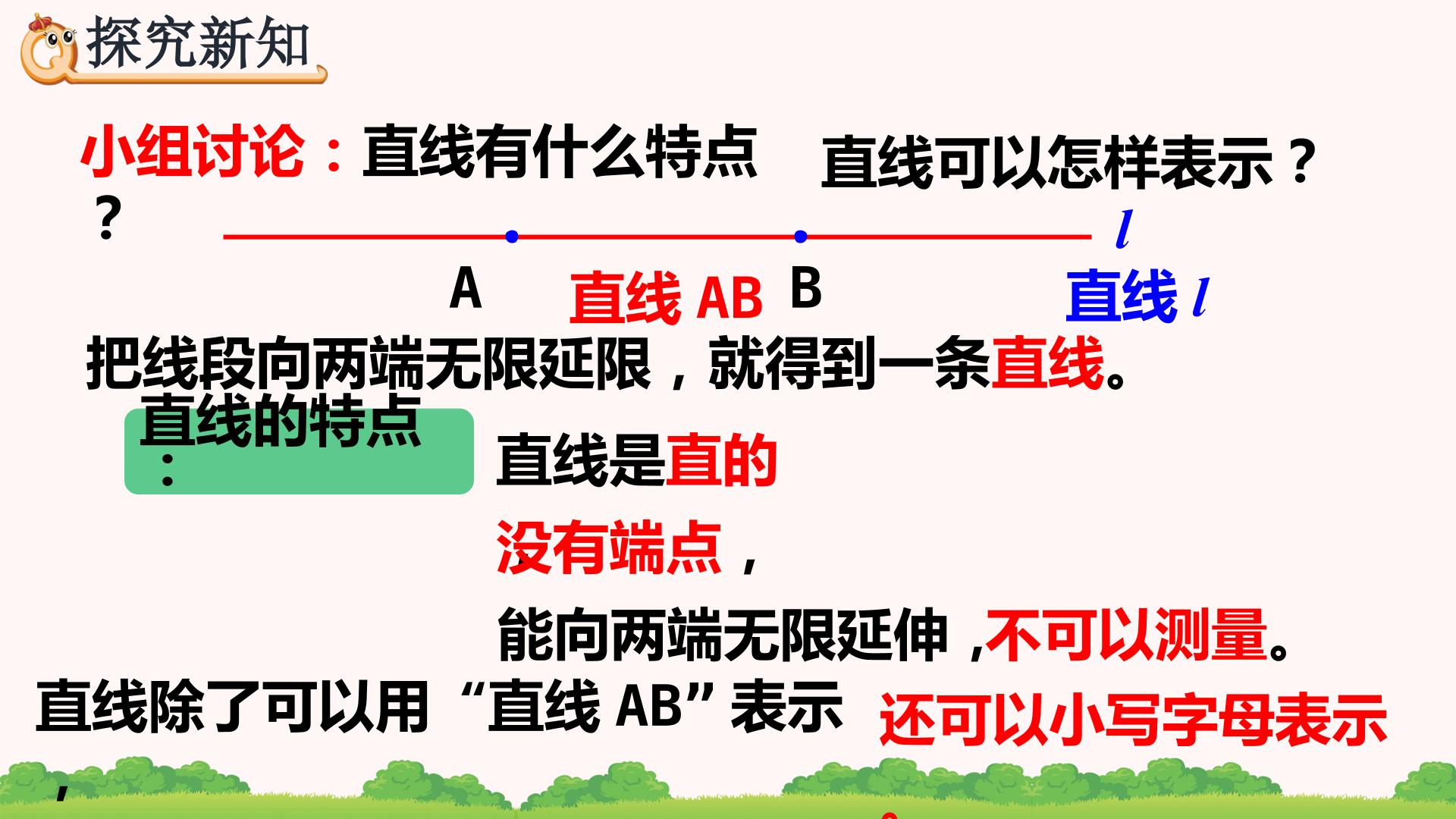 探究新知

小组讨论：直线有什么特点？

直线可以怎样表示？

$l$

A 直线AB B

直线$l$

把线段向两端无限延限，就得到一条直线。

直线的特点：

直线是直的

没有端点，

能向两端无限延伸，不可以测量。

直线除了可以用“直线AB”表示，

还可以小写字母表示